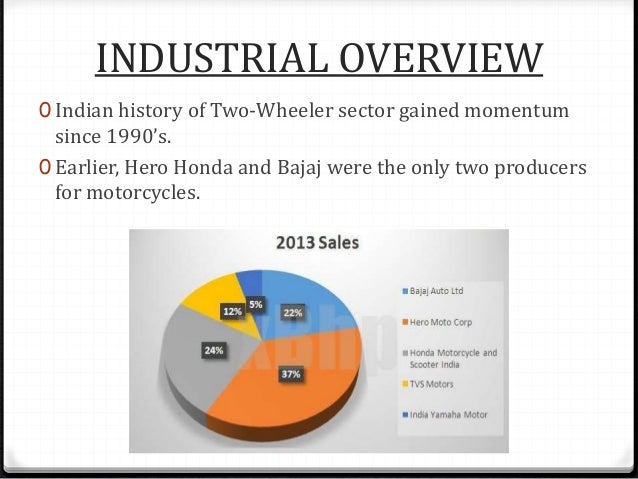 INDUSTRIAL OVERVIEW

O Indian history of Two-Wheeler sector gained momentum since 1990's.

O Earlier, Hero Honda and Bajaj were the only two producers for motorcycles.

2013 Sales

12%
5%
22%
24%
37%

Bajaj Auto Ltd
Hero Moto Corp
Honda Motorcycle and Scooter India
TVS Motors
India Yamaha Motor

xBhp